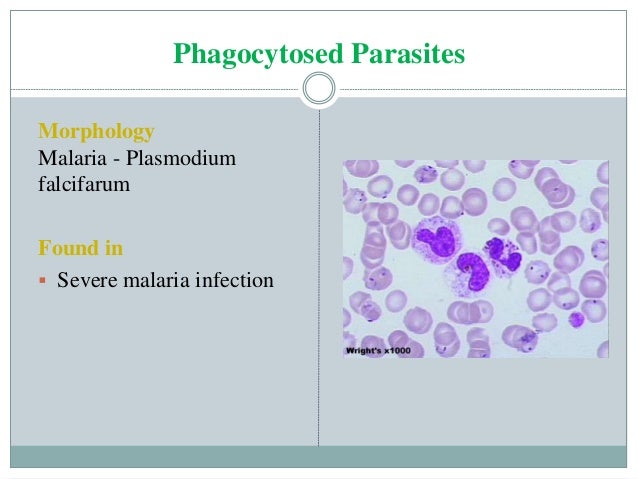 Phagocytosed Parasites

Morphology
Malaria - Plasmodium falcifarum

Found in
▪ Severe malaria infection

Wright's x1000